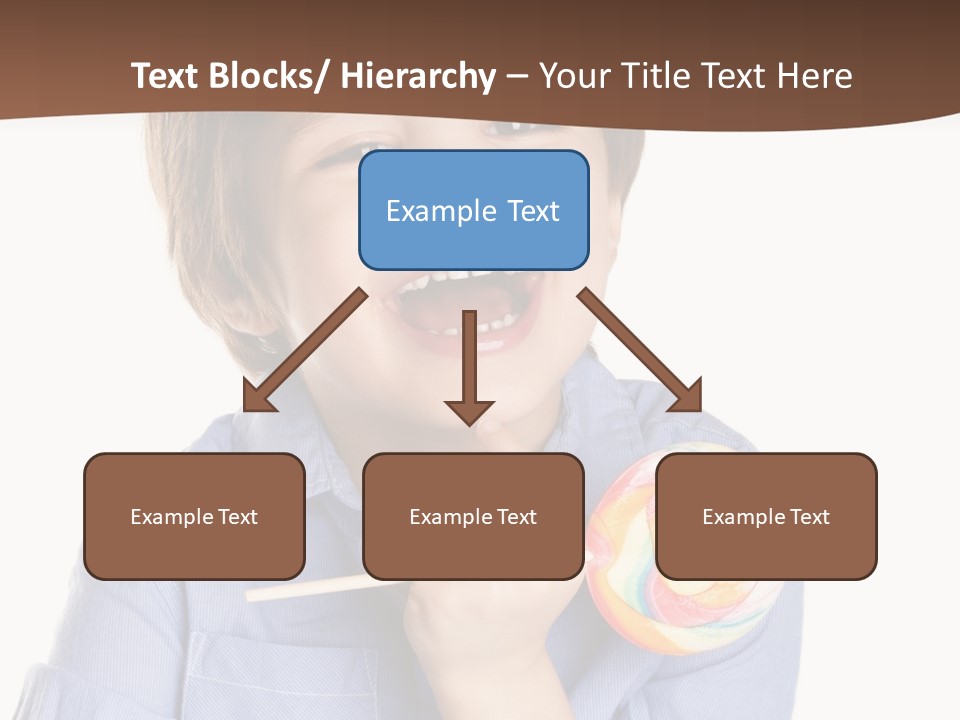 Text Blocks/ Hierarchy – Your Title Text Here

Example Text

Example Text

Example Text

Example Text